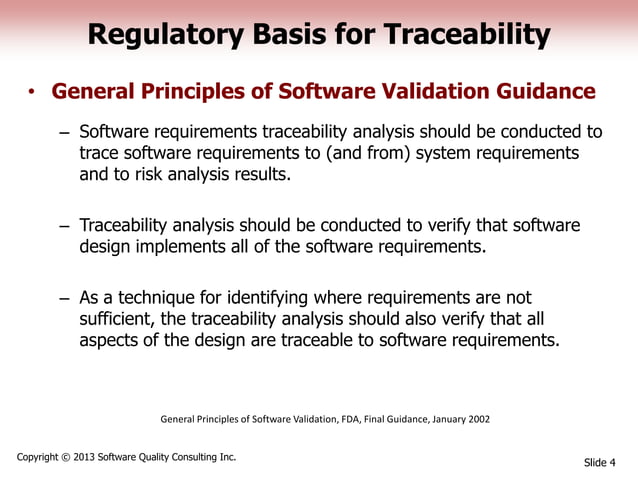 Regulatory Basis for Traceability

• General Principles of Software Validation Guidance

– Software requirements traceability analysis should be conducted to trace software requirements to (and from) system requirements and to risk analysis results.

– Traceability analysis should be conducted to verify that software design implements all of the software requirements.

– As a technique for identifying where requirements are not sufficient, the traceability analysis should also verify that all aspects of the design are traceable to software requirements.

General Principles of Software Validation, FDA, Final Guidance, January 2002

Copyright © 2013 Software Quality Consulting Inc.

Slide 4